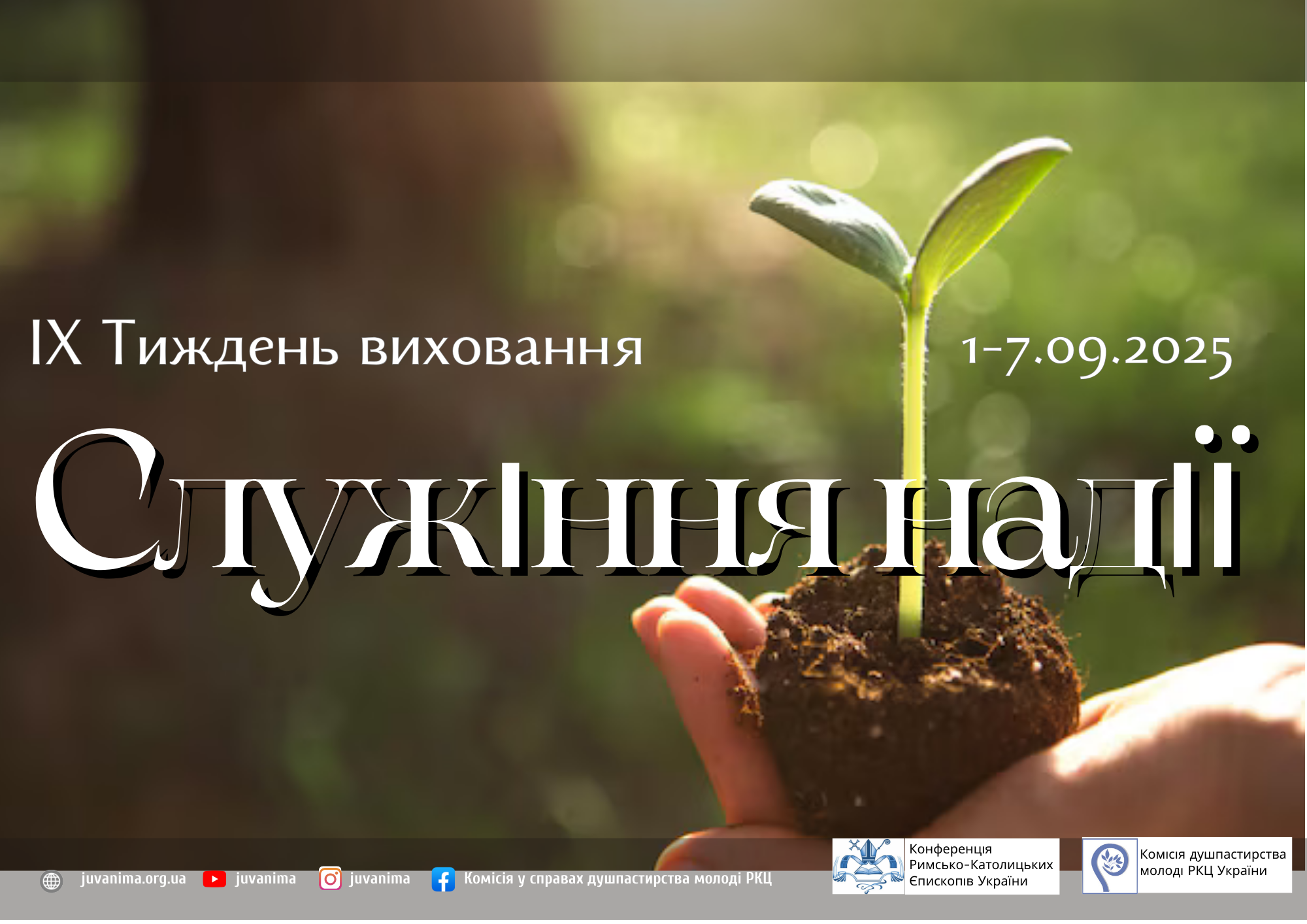 IX Тиждень виховання

1-7.09.2025

Служіння надії

juvanima.org.ua juvanima juvanima Комісія у справах душпастирства молоді РКЦ

Конференція Римсько-Католицьких Єпископів України

Комісія душпастирства молоді РКЦ України